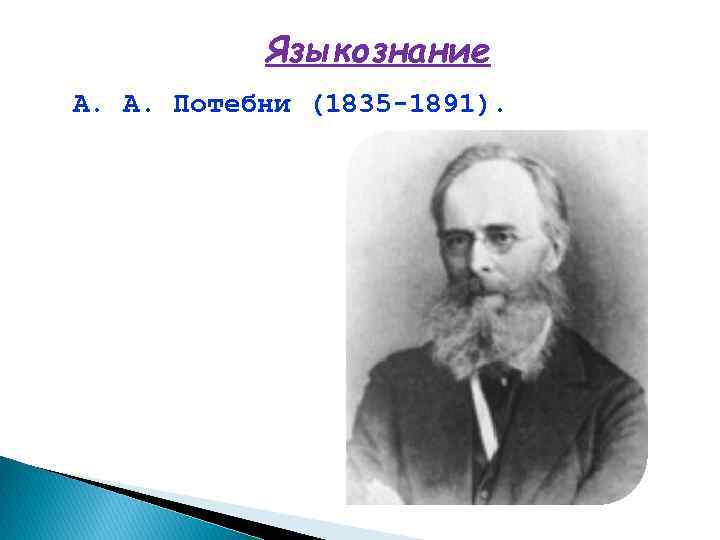 Языкознание

А. А. Потебни (1835-1891).